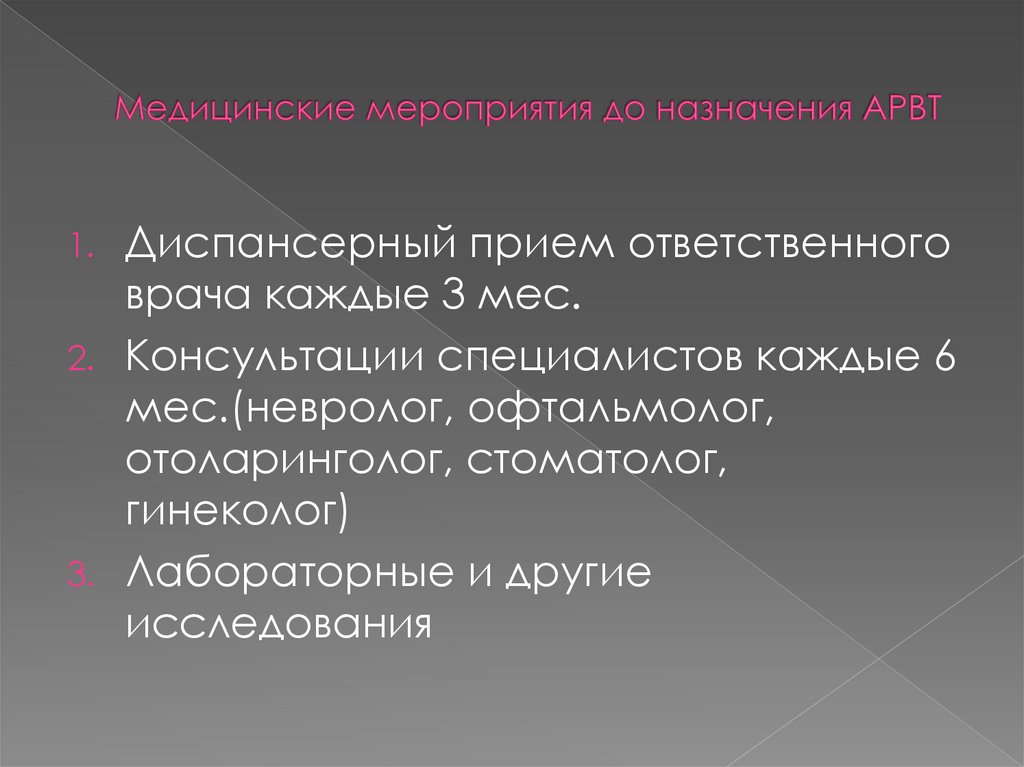 Медицинские мероприятия до назначения АРВТ

1. Диспансерный прием ответственного врача каждые 3 мес.
2. Консультации специалистов каждые 6 мес.(невролог, офтальмолог, отоларинголог, стоматолог, гинеколог)
3. Лабораторные и другие исследования